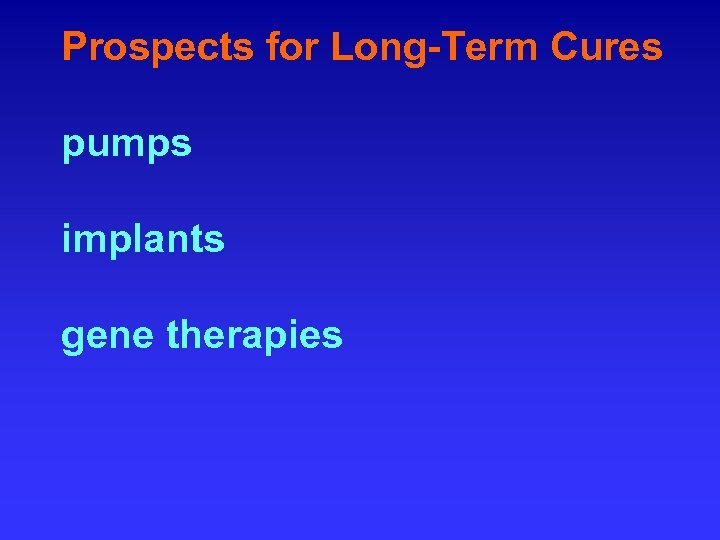 Prospects for Long-Term Cures

pumps

implants

gene therapies